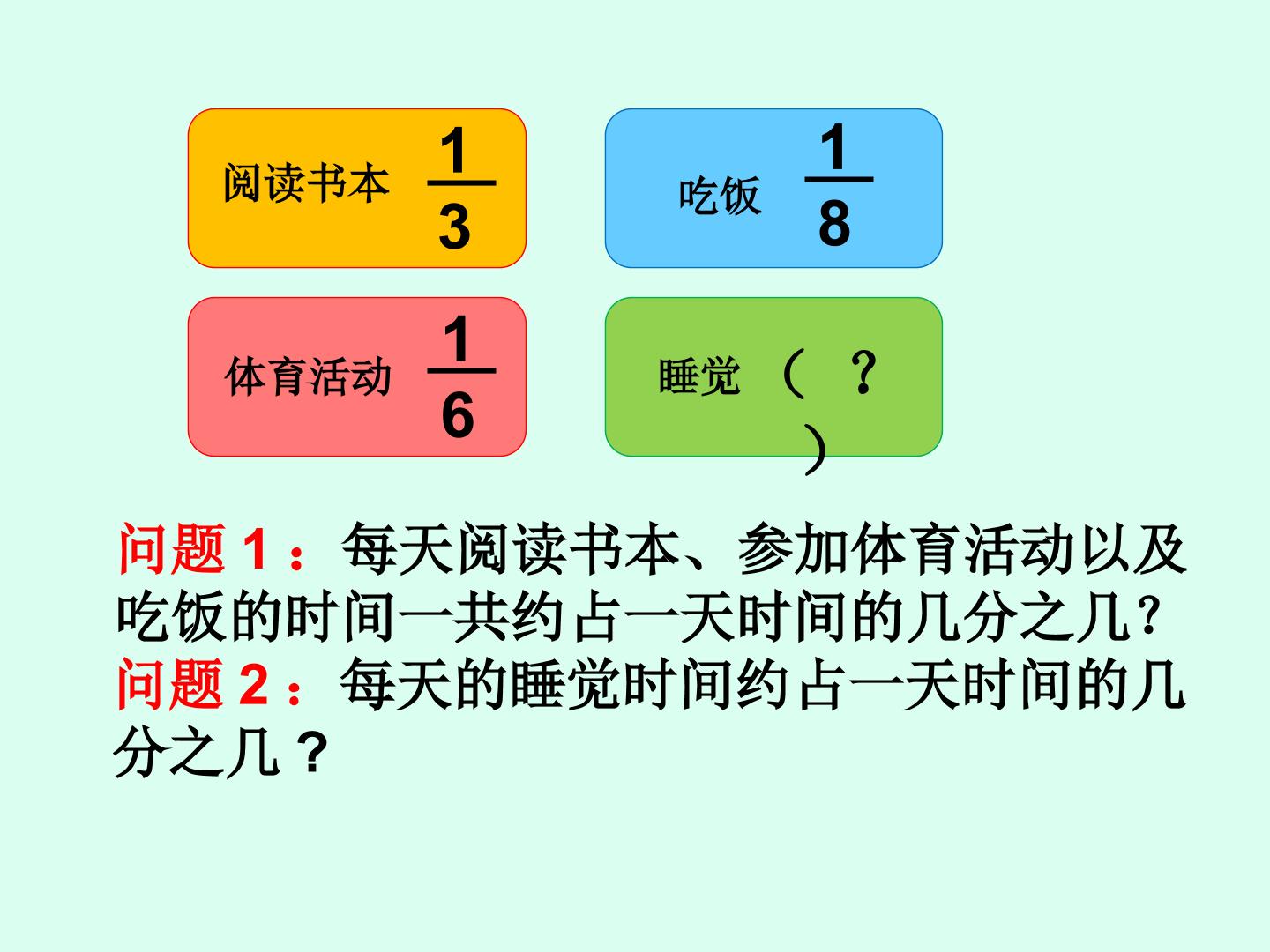 阅读书本 $\frac{1}{3}$

吃饭 $\frac{1}{8}$

体育活动 $\frac{1}{6}$

睡觉 （ ？ ）

问题 1：每天阅读书本、参加体育活动以及吃饭的时间一共约占一天时间的几分之几？
问题 2：每天的睡觉时间约占一天时间的几分之几？